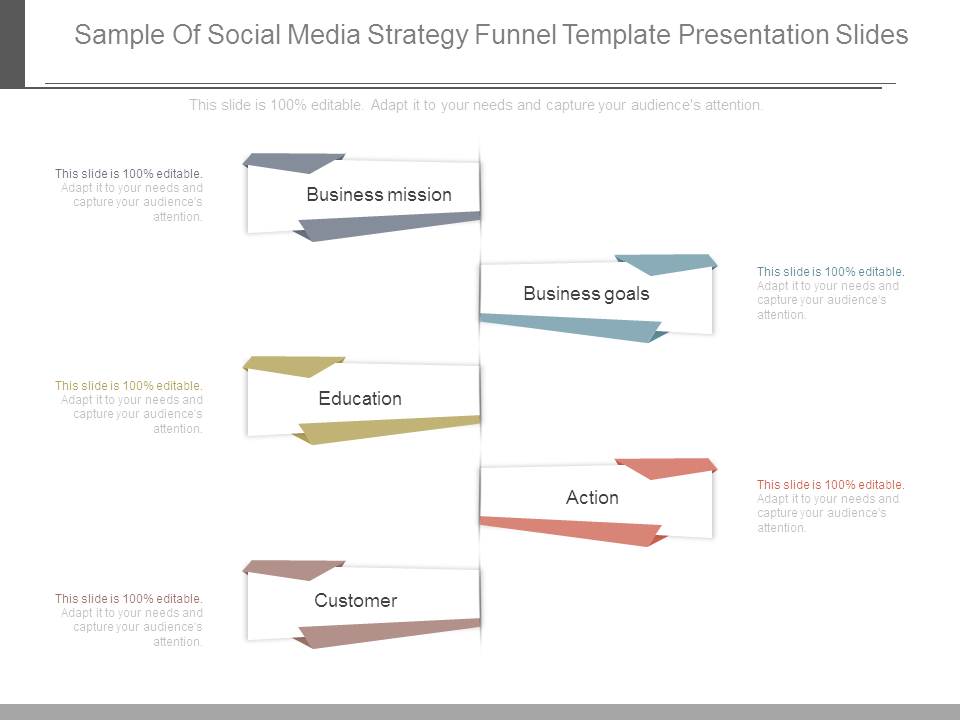 Sample Of Social Media Strategy Funnel Template Presentation Slides

This slide is 100% editable. Adapt it to your needs and capture your audience's attention.

This slide is 100% editable. Adapt it to your needs and capture your audience's attention.

Business mission

Business goals

This slide is 100% editable. Adapt it to your needs and capture your audience's attention.

This slide is 100% editable. Adapt it to your needs and capture your audience's attention.

Education

Action

This slide is 100% editable. Adapt it to your needs and capture your audience's attention.

This slide is 100% editable. Adapt it to your needs and capture your audience's attention.

Customer